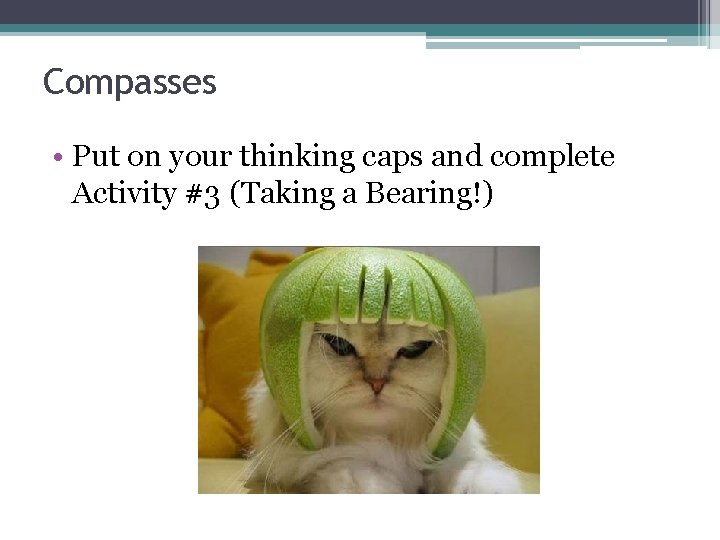 Compasses

• Put on your thinking caps and complete Activity #3 (Taking a Bearing!)